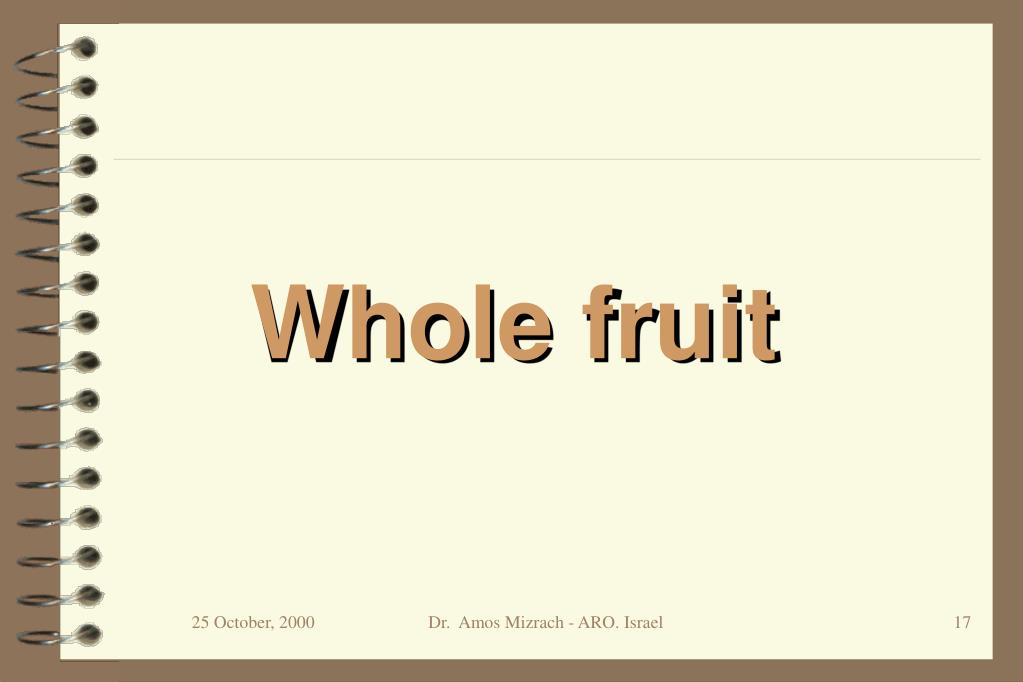 Whole fruit

25 October, 2000

Dr. Amos Mizrach - ARO. Israel

17